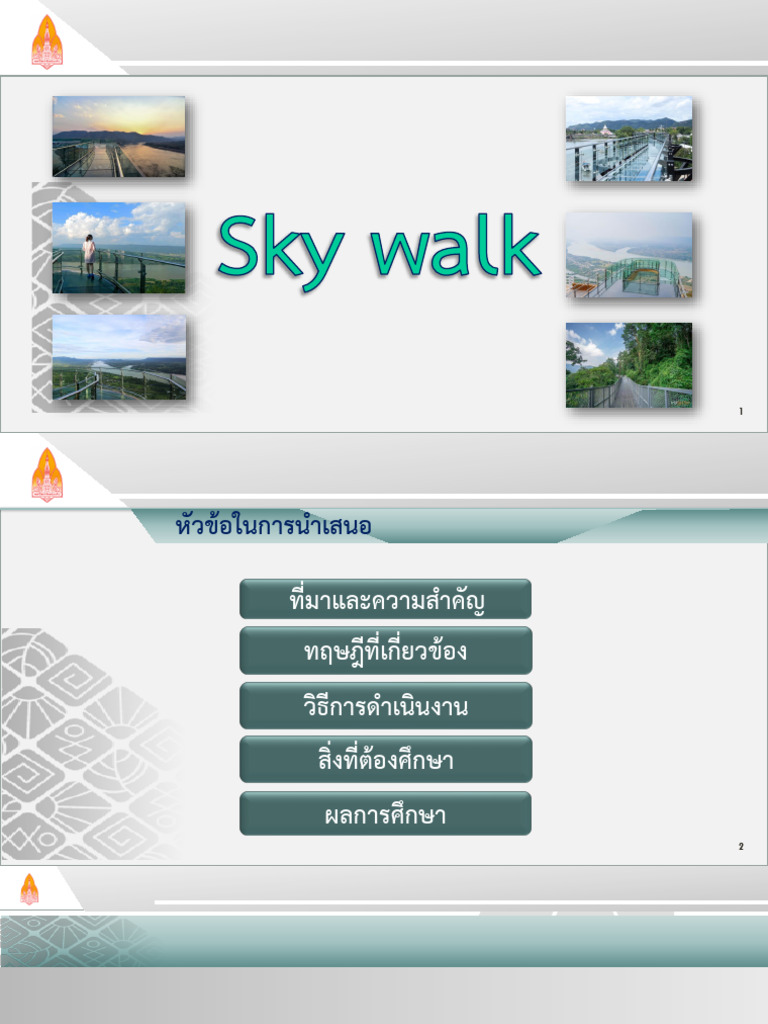 Sky walk

1

หัวข้อในการนำเสนอ

ที่มาและความสำคัญ

ทฤษฎีที่เกี่ยวข้อง

วิธีการดำเนินงาน

สิ่งที่ต้องศึกษา

ผลการศึกษา

2